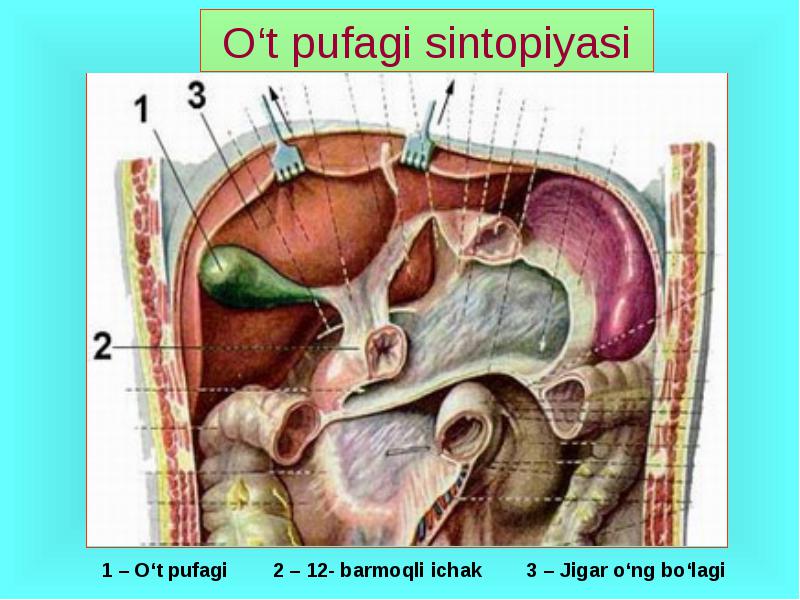 O‘t pufagi sintopiyasi

1

3

2

1 – O‘t pufagi 2 – 12- barmoqli ichak 3 – Jigar o‘ng bo‘lagi